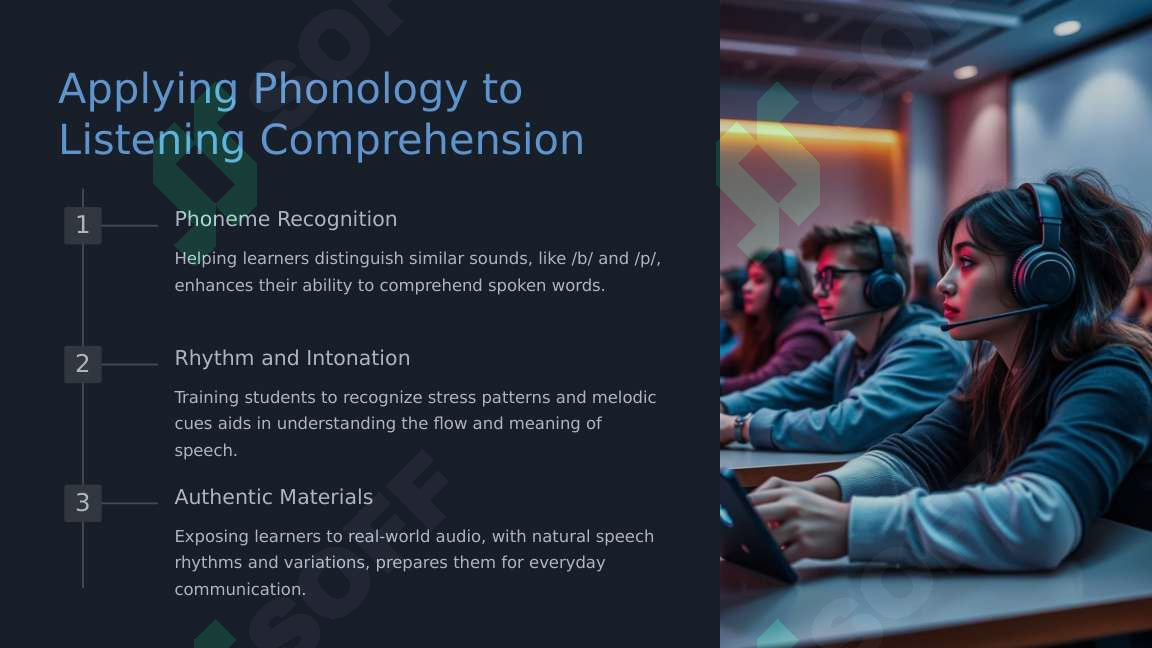 Applying Phonology to Listening Comprehension

1

Phoneme Recognition

Helping learners distinguish similar sounds, like /b/ and /p/, enhances their ability to comprehend spoken words.

2

Rhythm and Intonation

Training students to recognize stress patterns and melodic cues aids in understanding the flow and meaning of speech.

3

Authentic Materials

Exposing learners to real-world audio, with natural speech rhythms and variations, prepares them for everyday communication.